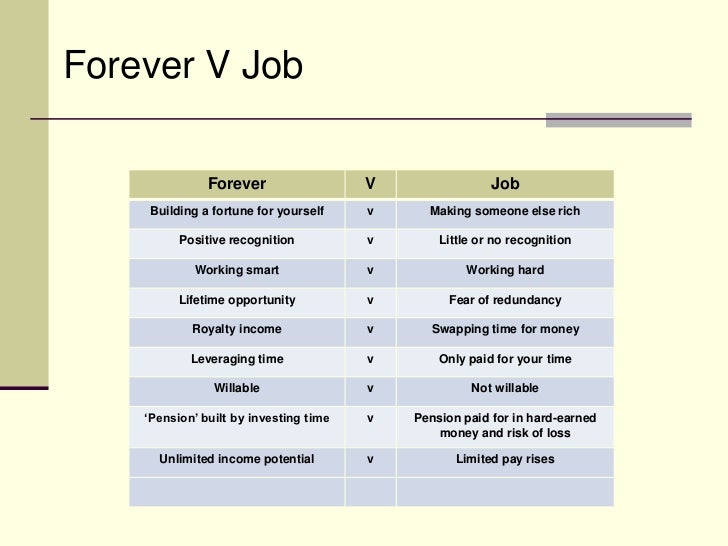 Forever V Job

| Forever | V | Job |
|---|---|---|
| Building a fortune for yourself | v | Making someone else rich |
| Positive recognition | v | Little or no recognition |
| Working smart | v | Working hard |
| Lifetime opportunity | v | Fear of redundancy |
| Royalty income | v | Swapping time for money |
| Leveraging time | v | Only paid for your time |
| Willable | v | Not willable |
| ‘Pension’ built by investing time | v | Pension paid for in hard-earned money and risk of loss |
| Unlimited income potential | v | Limited pay rises |
| | | |